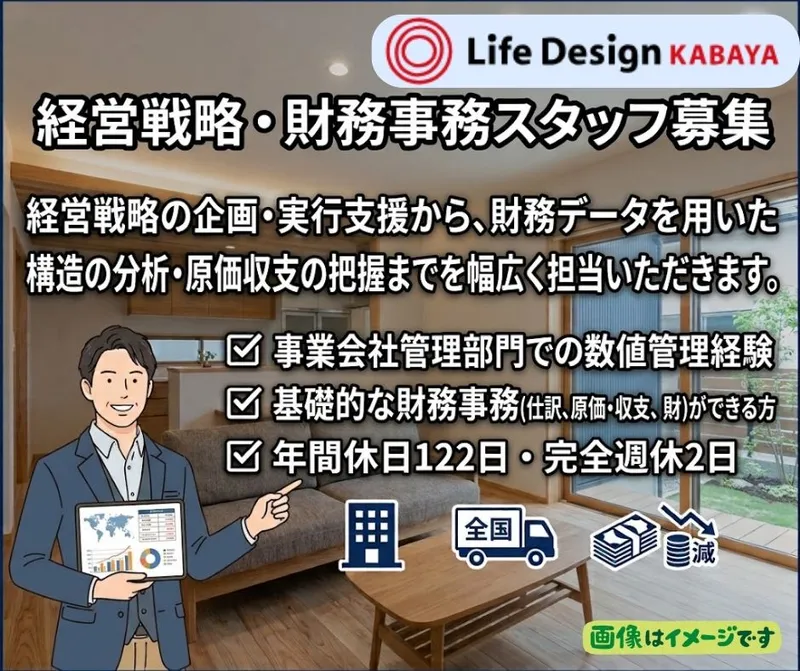 Life Design KABAYA

経営戦略・財務事務スタッフ募集

経営戦略の企画・実行支援から、財務データを用いた構造の分析・原価収支の把握までを幅広く担当いただきます。

☑ 事業会社管理部門での数値管理経験
☑ 基礎的な財務事務(仕訳、原価・収支、財)ができる方
☑ 年間休日122日・完全週休2日

全国

減

画像はイメージです